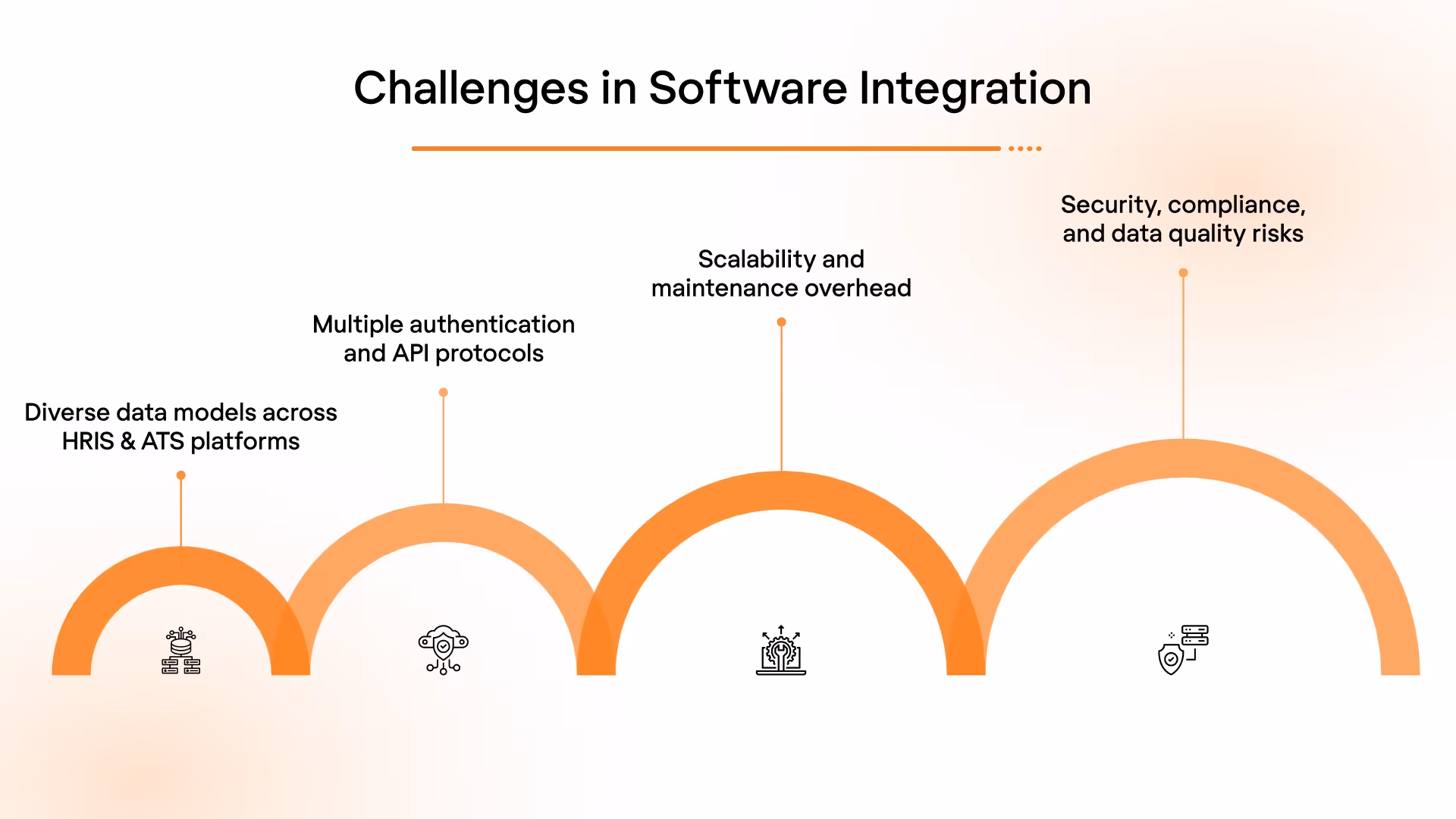 Challenges in Software Integration

Diverse data models across HRIS & ATS platforms

Multiple authentication and API protocols

Scalability and maintenance overhead

Security, compliance, and data quality risks